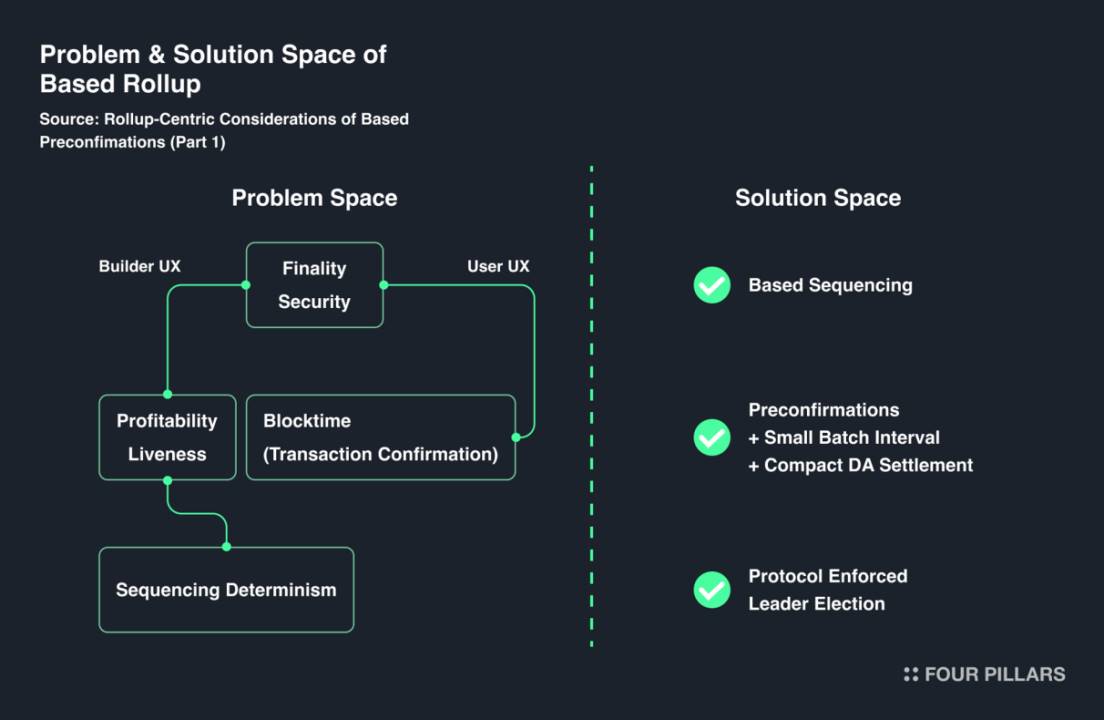 Problem & Solution Space of Based Rollup

Source: Rollup-Centric Considerations of Based Preconfimations (Part 1)

Problem Space

Builder UX

Finality
Security

User UX

Profitability
Liveness

Blocktime
(Transaction Confirmation)

Sequencing Determinism

Solution Space

Based Sequencing

Preconfirmations
+ Small Batch Interval
+ Compact DA Settlement

Protocol Enforced
Leader Election

FOUR PILLARS